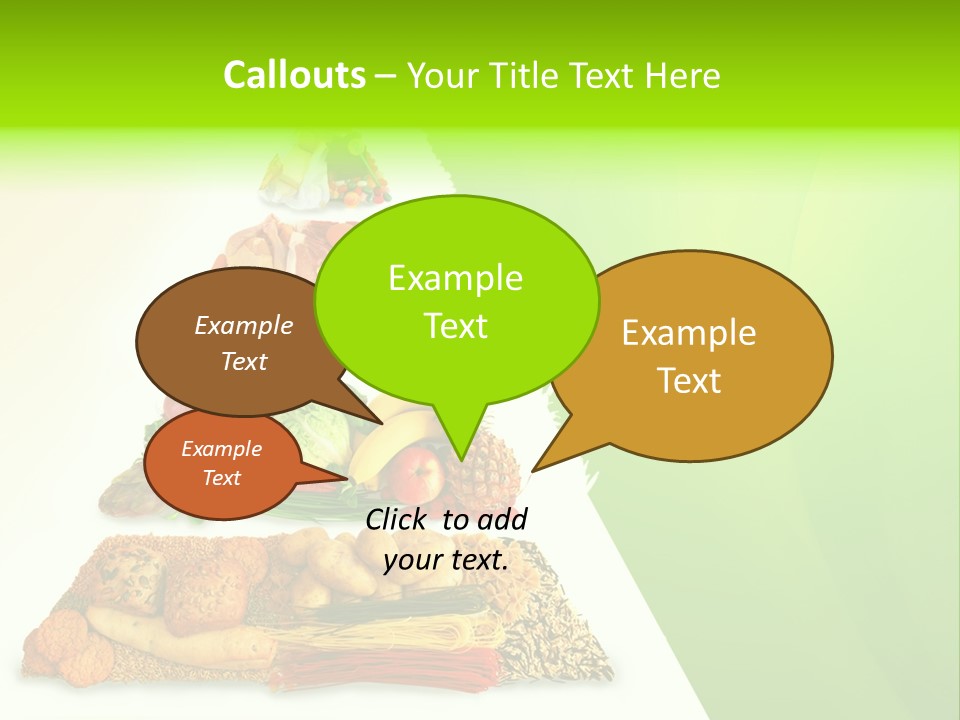 Callouts – Your Title Text Here

Example Text

Example Text

Example Text

Example Text

Click to add your text.